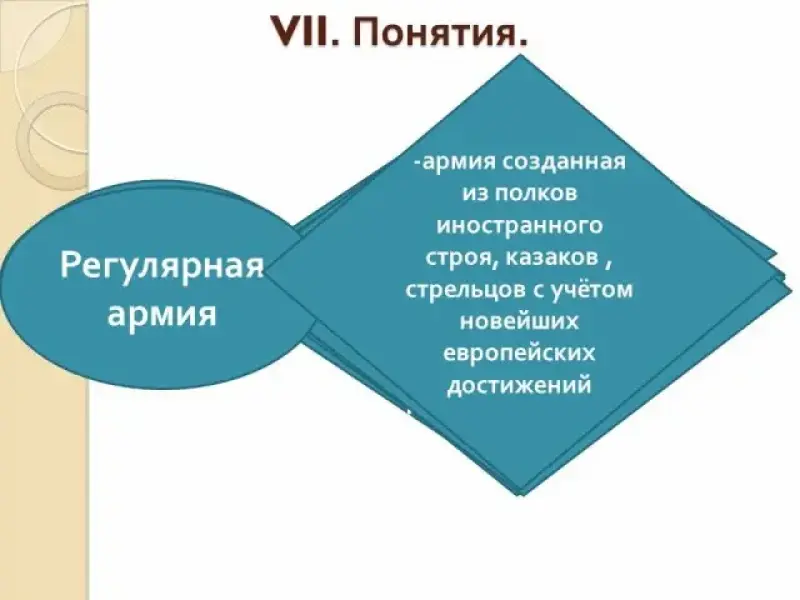 VII. Понятия.

Регулярная армия

-армия созданная из полков иностранного строя, казаков , стрельцов с учётом новейших европейских достижений